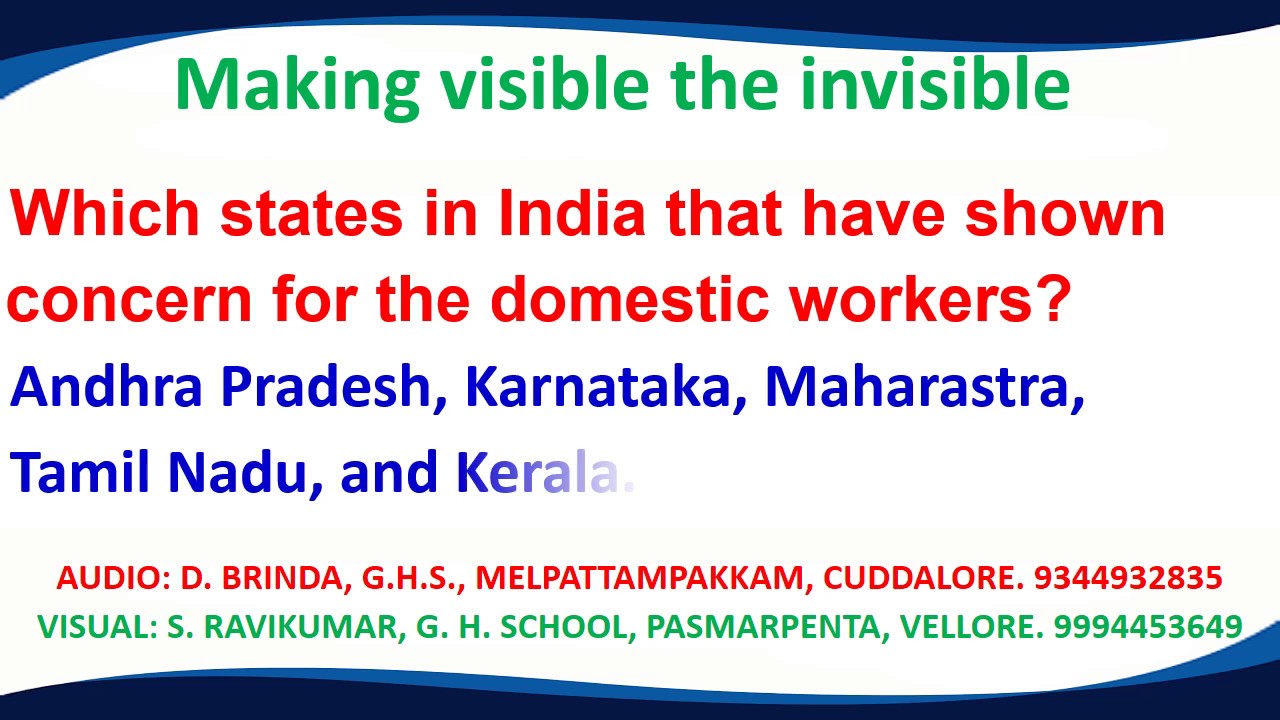 Making visible the invisible

Which states in India that have shown concern for the domestic workers?

Andhra Pradesh, Karnataka, Maharastra, Tamil Nadu, and Kerala.

AUDIO: D. BRINDA, G.H.S., MELPATTAMPAKKAM, CUDDALORE. 9344932835
VISUAL: S. RAVIKUMAR, G. H. SCHOOL, PASMARPENTA, VELLORE. 9994453649